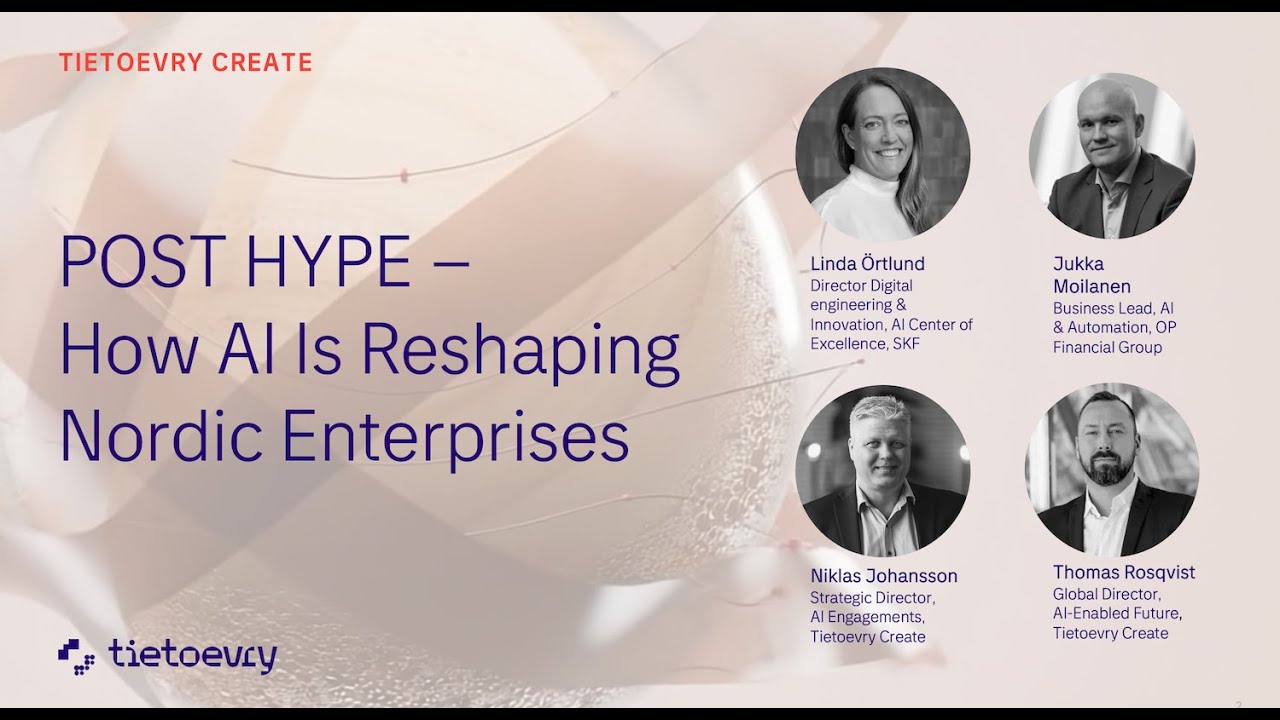 TIETOEVRY CREATE

POST HYPE – How AI Is Reshaping Nordic Enterprises

Linda Örtlund
Director Digital engineering & Innovation, AI Center of Excellence, SKF

Jukka Moilanen
Business Lead, AI & Automation, OP Financial Group

Niklas Johansson
Strategic Director, AI Engagements, Tietoevry Create

Thomas Rosqvist
Global Director, AI-Enabled Future, Tietoevry Create

tietoevry

2